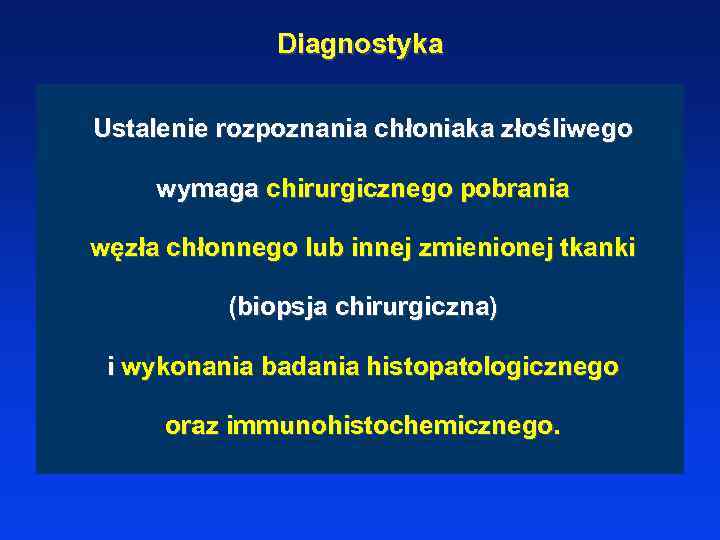 Diagnostyka

Ustalenie rozpoznania chłoniaka złośliwego

wymaga chirurgicznego pobrania

węzła chłonnego lub innej zmienionej tkanki

(biopsja chirurgiczna)

i wykonania badania histopatologicznego

oraz immunohistochemicznego.